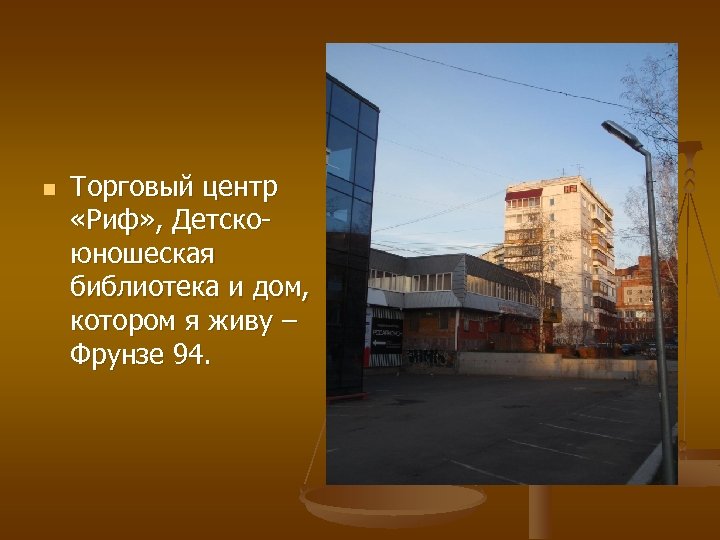 Торговый центр «Риф», Детско-юношеская библиотека и дом, котором я живу – Фрунзе 94.